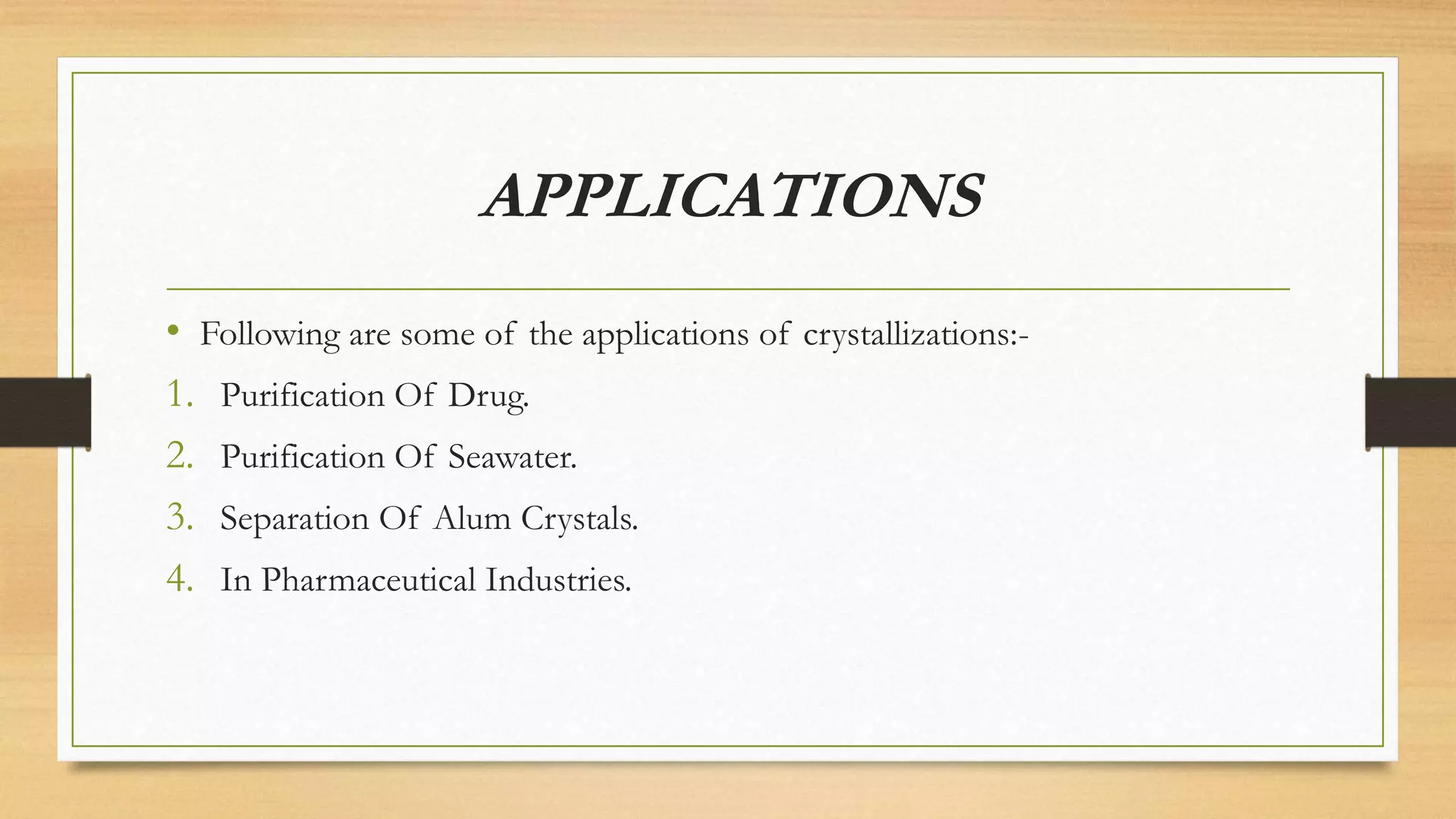 APPLICATIONS

• Following are some of the applications of crystallizations:-

1. Purification Of Drug.
2. Purification Of Seawater.
3. Separation Of Alum Crystals.
4. In Pharmaceutical Industries.